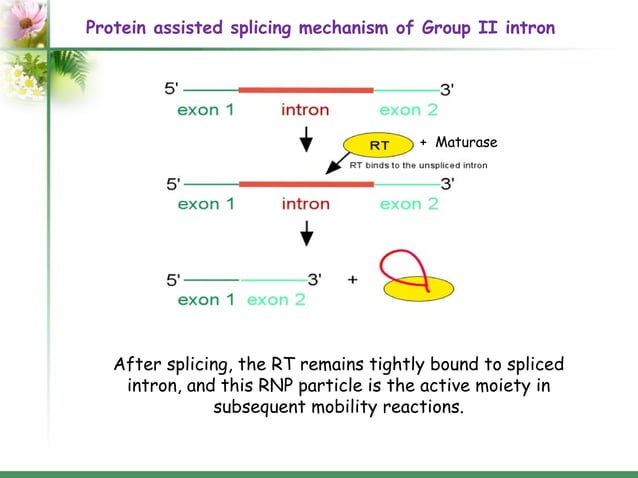 Protein assisted splicing mechanism of Group II intron

5' 3'
exon 1 intron exon 2

RT + Maturase

RT binds to the unspliced intron

5' 3'
exon 1 intron exon 2

5' 3' +
exon 1 exon 2

After splicing, the RT remains tightly bound to spliced intron, and this RNP particle is the active moiety in subsequent mobility reactions.